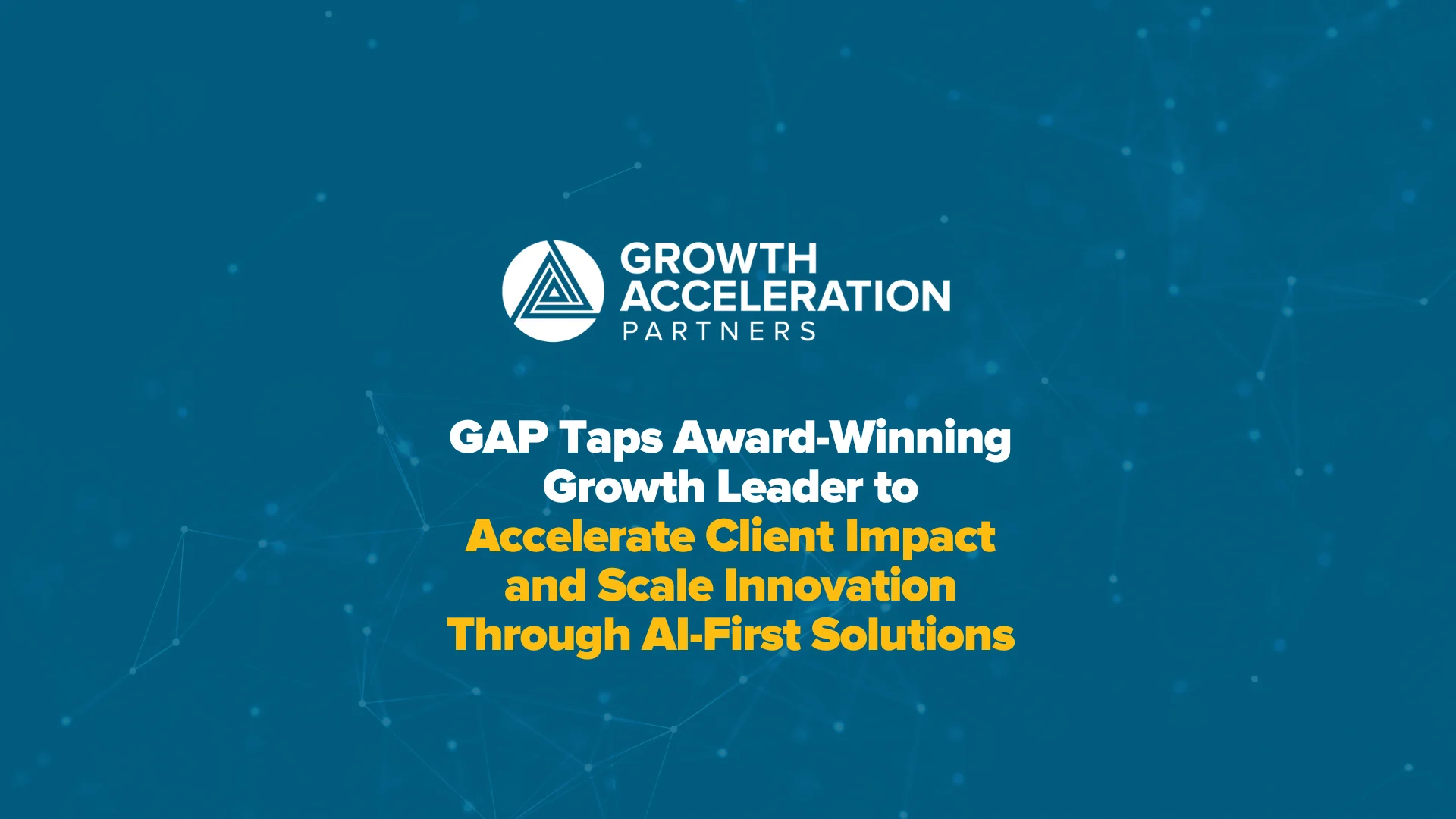 GROWTH
ACCELERATION
PARTNERS

GAP Taps Award-Winning Growth Leader to Accelerate Client Impact and Scale Innovation Through AI-First Solutions